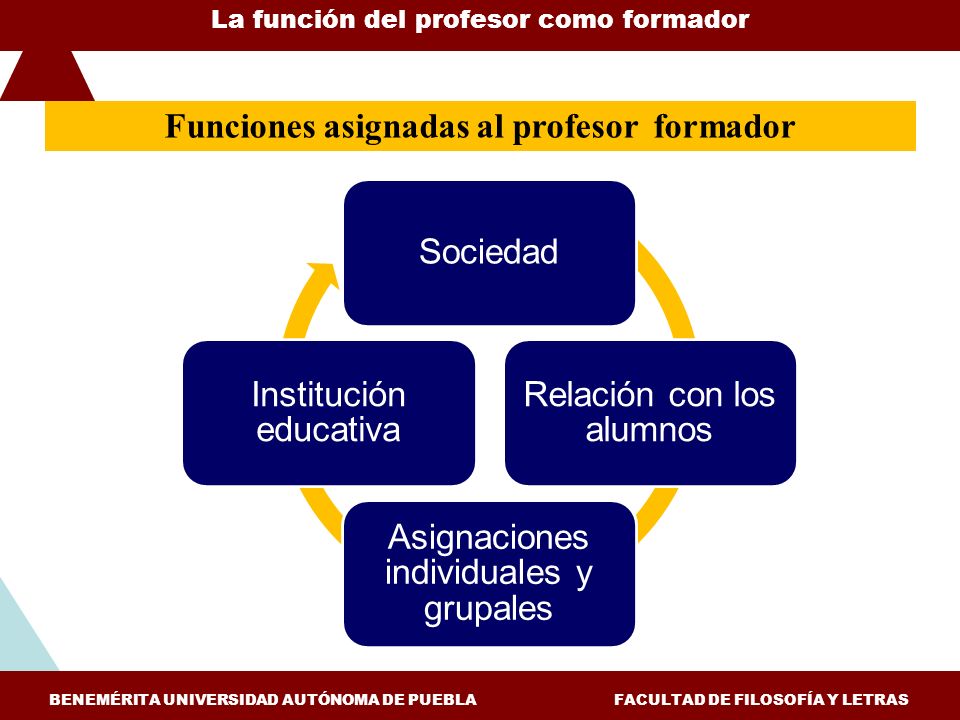 La función del profesor como formador

Funciones asignadas al profesor formador

Sociedad

Relación con los alumnos

Asignaciones individuales y grupales

Institución educativa

BENEMÉRITA UNIVERSIDAD AUTÓNOMA DE PUEBLA

FACULTAD DE FILOSOFÍA Y LETRAS